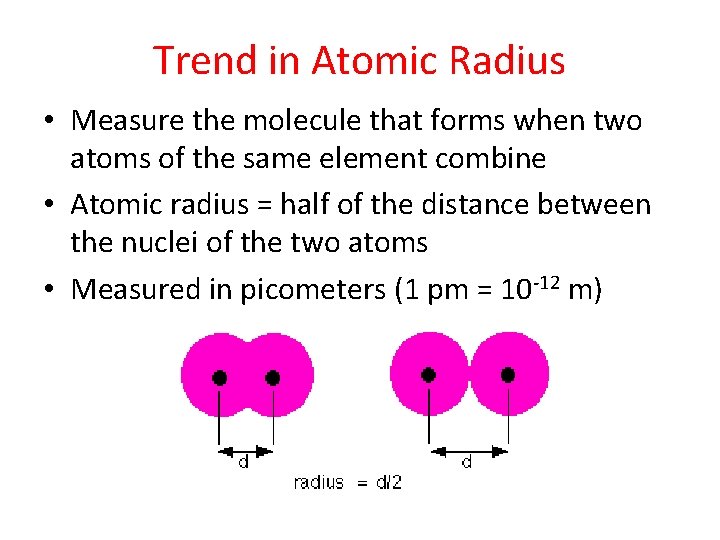 Trend in Atomic Radius

• Measure the molecule that forms when two atoms of the same element combine

• Atomic radius = half of the distance between the nuclei of the two atoms

• Measured in picometers (1 pm = $10^{-12}$ m)

d

d

radius = d/2